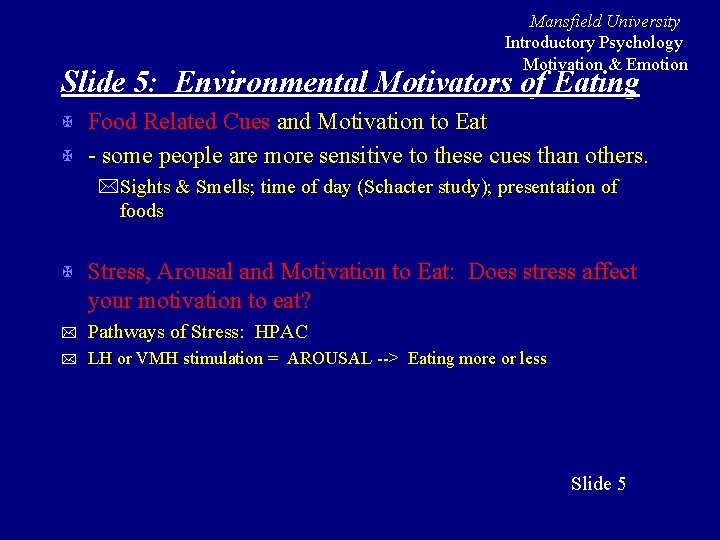 Mansfield University
Introductory Psychology
Motivation & Emotion

Slide 5: Environmental Motivators of Eating

Food Related Cues and Motivation to Eat

- some people are more sensitive to these cues than others.

Sights & Smells; time of day (Schacter study); presentation of foods

Stress, Arousal and Motivation to Eat: Does stress affect your motivation to eat?

Pathways of Stress: HPAC

LH or VMH stimulation = AROUSAL --> Eating more or less

Slide 5